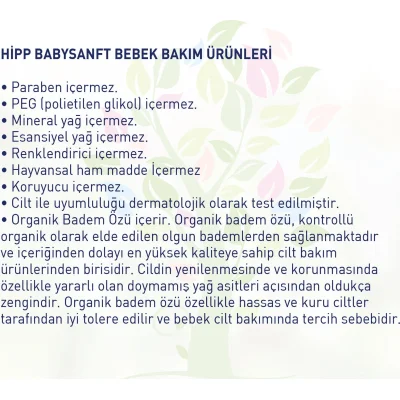 HİPP BABYSANFT BEBEK BAKIM ÜRÜNLERİ

• Paraben içermez.
• PEG (polietilen glikol) içermez.
• Mineral yağ içermez.
• Esansiyel yağ içermez.
• Renklendirici içermez.
• Hayvansal ham madde İçermez
• Koruyucu içermez.
• Cilt ile uyumluluğu dermatolojik olarak test edilmiştir.
• Organik Badem Özü içerir. Organik badem özü, kontrollü organik olarak elde edilen olgun bademlerden sağlanmaktadır ve içeriğinden dolayı en yüksek kaliteye sahip cilt bakım ürünlerinden birisidir. Cildin yenilenmesinde ve korunmasında özellikle yararlı olan doymamış yağ asitleri açısından oldukça zengindir. Organik badem özü özellikle hassas ve kuru ciltler tarafından iyi tolere edilir ve bebek cilt bakımında tercih sebebidir.